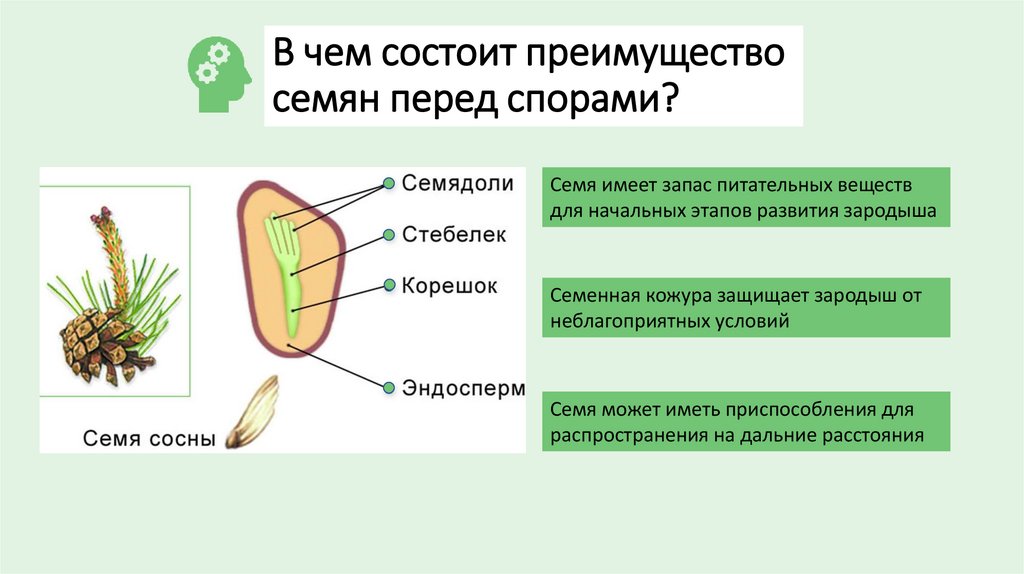 В чем состоит преимущество семян перед спорами?

Семядоли

Стебелек

Корешок

Эндосперм

Семя сосны

Семя имеет запас питательных веществ для начальных этапов развития зародыша

Семенная кожура защищает зародыш от неблагоприятных условий

Семя может иметь приспособления для распространения на дальние расстояния